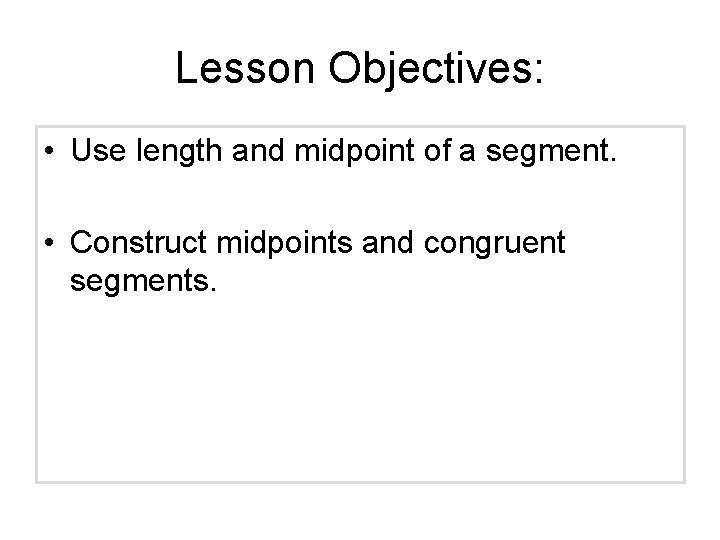 Lesson Objectives:

• Use length and midpoint of a segment.

• Construct midpoints and congruent segments.